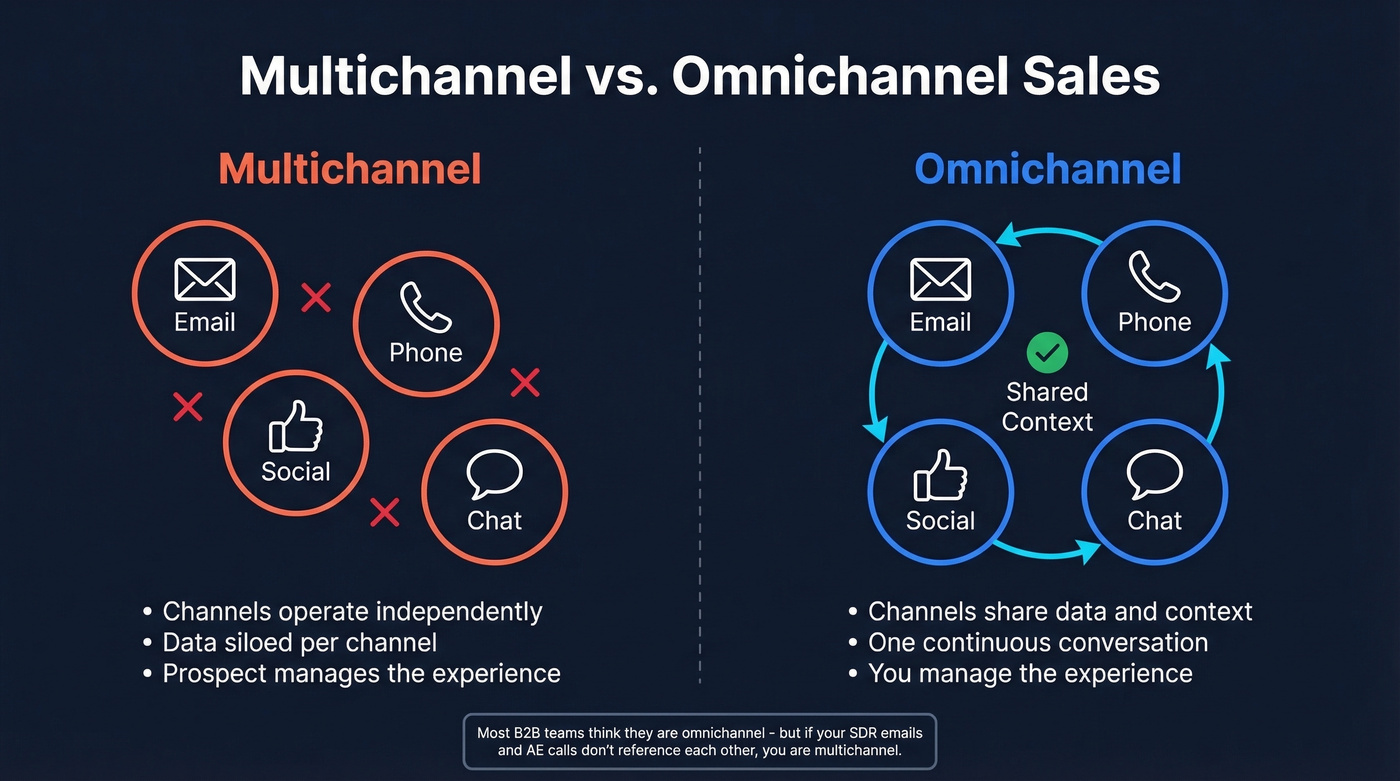 Multichannel vs. Omnichannel Sales

Multichannel

Email
Phone
Social
Chat

• Channels operate independently
• Data siloed per channel
• Prospect manages the experience

Omnichannel

Email
Phone
Shared Context
Social
Chat

• Channels share data and context
• One continuous conversation
• You manage the experience

Most B2B teams think they are omnichannel - but if your SDR emails and AE calls don't reference each other, you are multichannel.